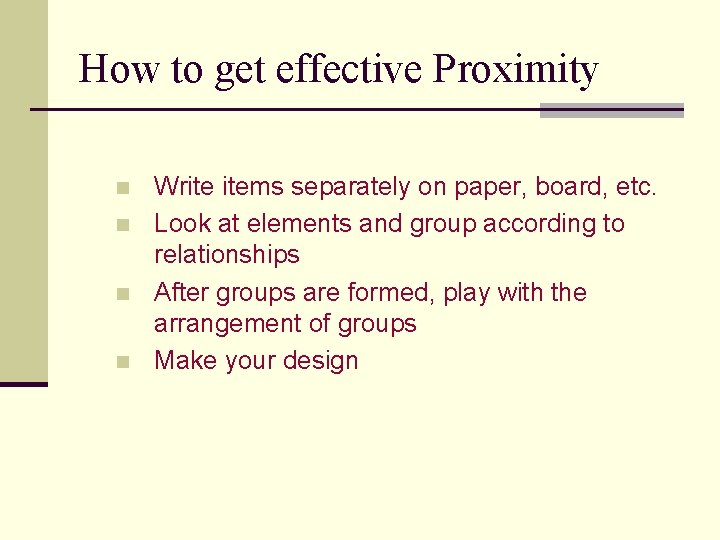 How to get effective Proximity

- Write items separately on paper, board, etc.
- Look at elements and group according to relationships
- After groups are formed, play with the arrangement of groups
- Make your design